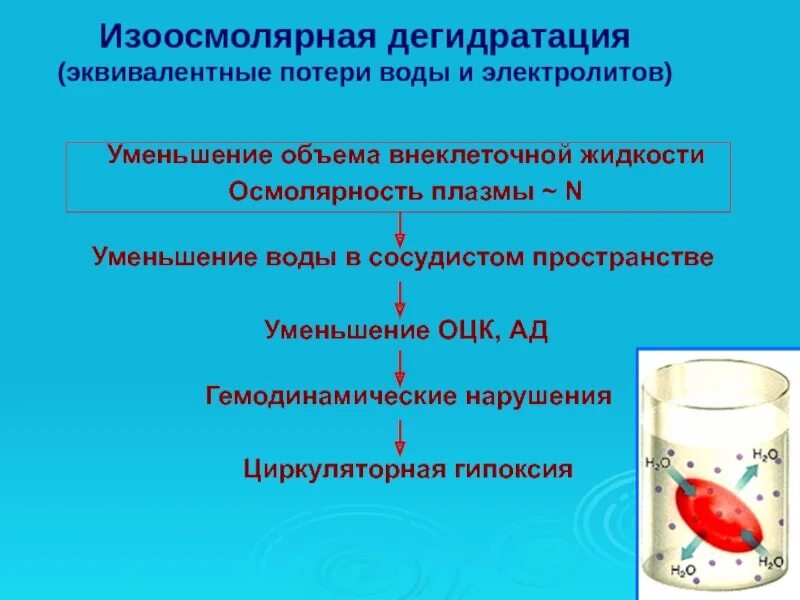 Изоосмолярная дегидратация
(эквивалентные потери воды и электролитов)

Уменьшение объема внеклеточной жидкости
Осмолярность плазмы ~ N

Уменьшение воды в сосудистом пространстве

Уменьшение ОЦК, АД

Гемодинамические нарушения

Циркуляторная гипоксия

$H_2O$
$H_2O$
$H_2O$
$H_2O$